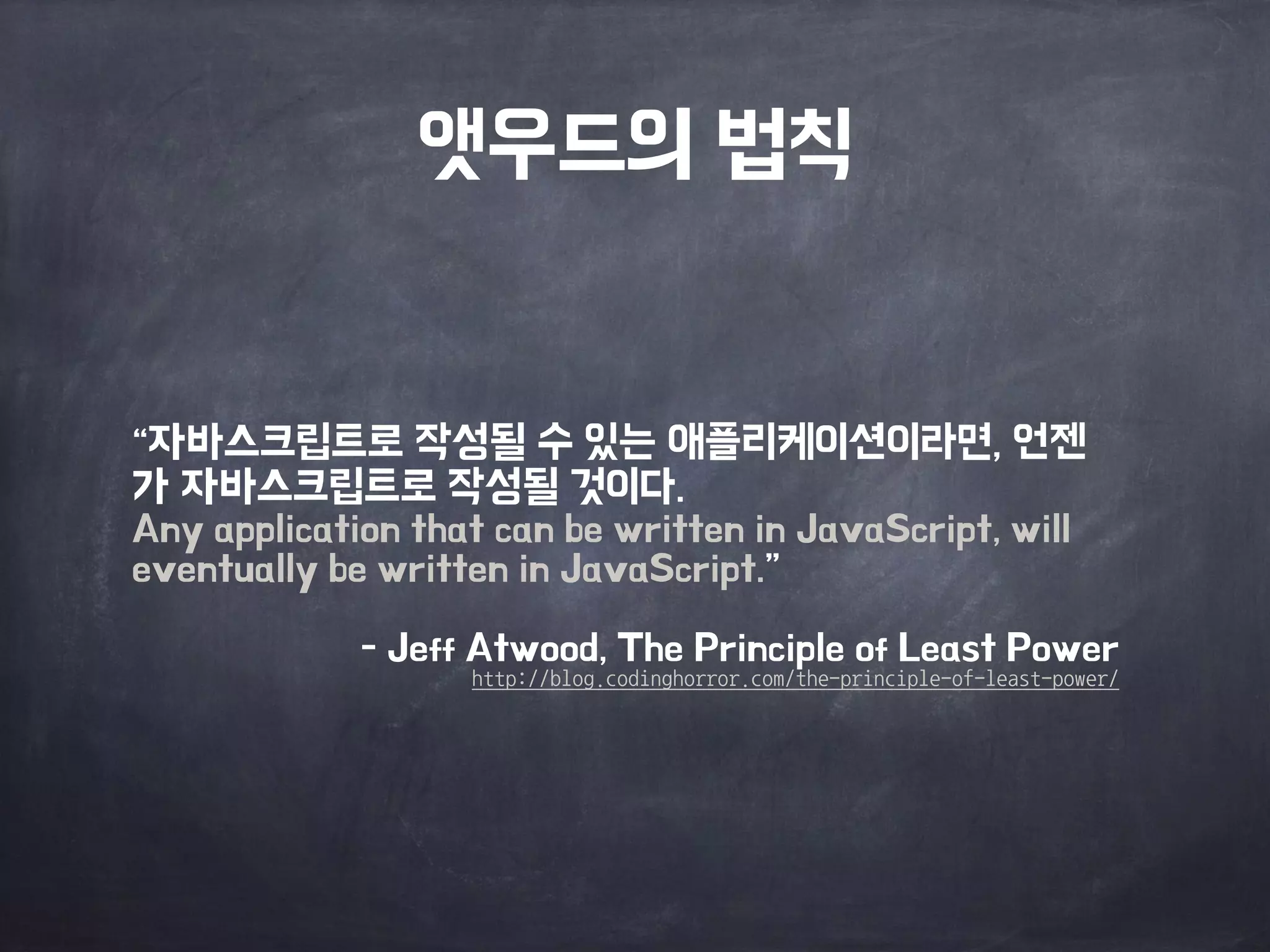 앳우드의 법칙

“자바스크립트로 작성될 수 있는 애플리케이션이라면, 언젠가 자바스크립트로 작성될 것이다.
Any application that can be written in JavaScript, will eventually be written in JavaScript.”

- Jeff Atwood, The Principle of Least Power
http://blog.codinghorror.com/the-principle-of-least-power/